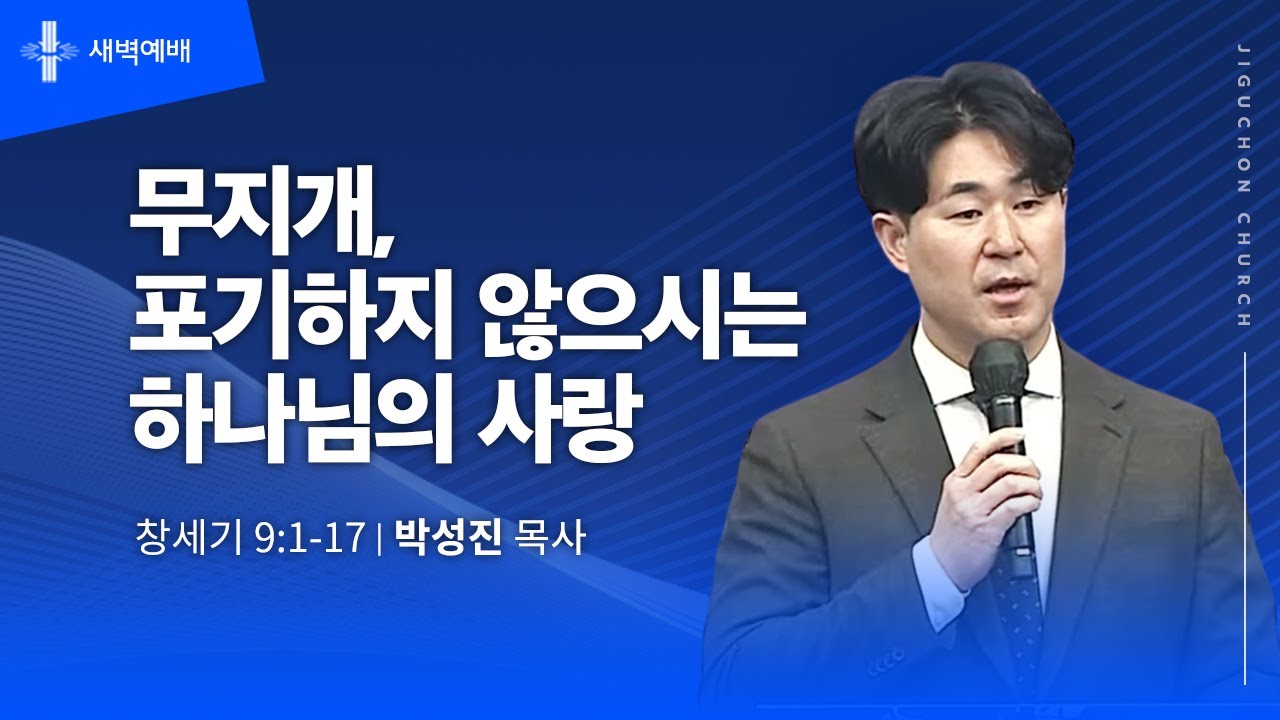 새벽예배

무지개,
포기하지 않으시는
하나님의 사랑

창세기 9:1-17 | 박성진 목사

JIGUCHON CHURCH